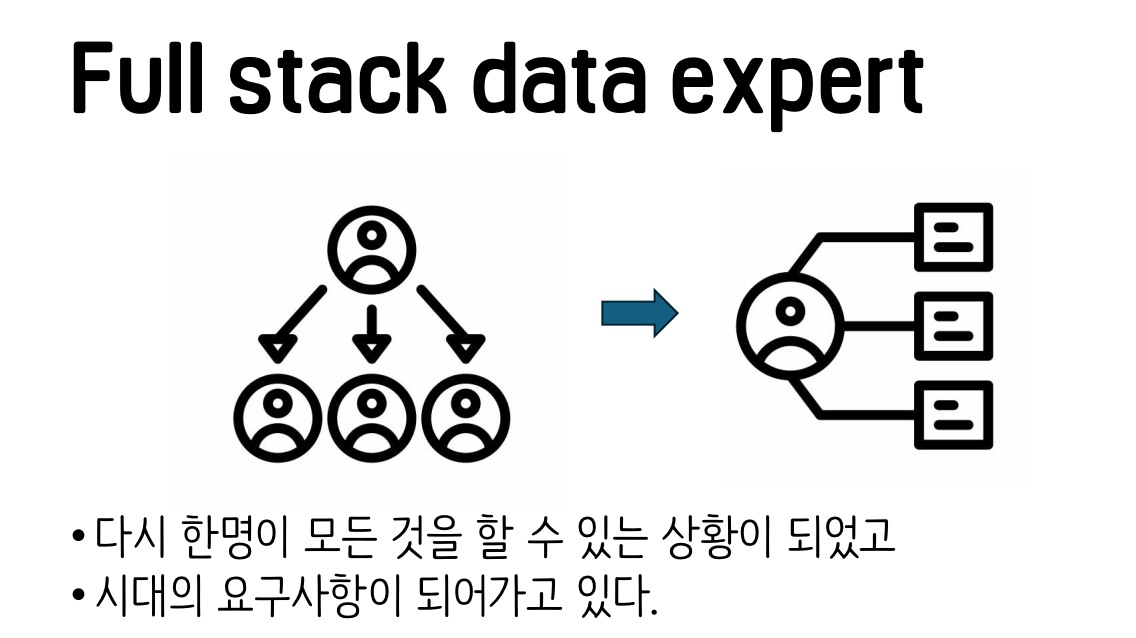 Full stack data expert

• 다시 한명이 모든 것을 할 수 있는 상황이 되었고
• 시대의 요구사항이 되어가고 있다.